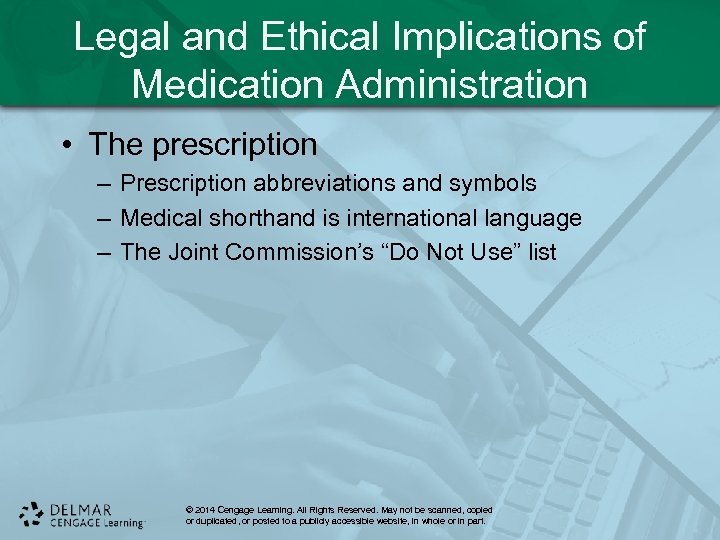 Legal and Ethical Implications of Medication Administration

• The prescription
– Prescription abbreviations and symbols
– Medical shorthand is international language
– The Joint Commission's "Do Not Use" list

DELMAR CENGAGE Learning

© 2014 Cengage Learning. All Rights Reserved. May not be scanned, copied or duplicated, or posted to a publicly accessible website, in whole or in part.